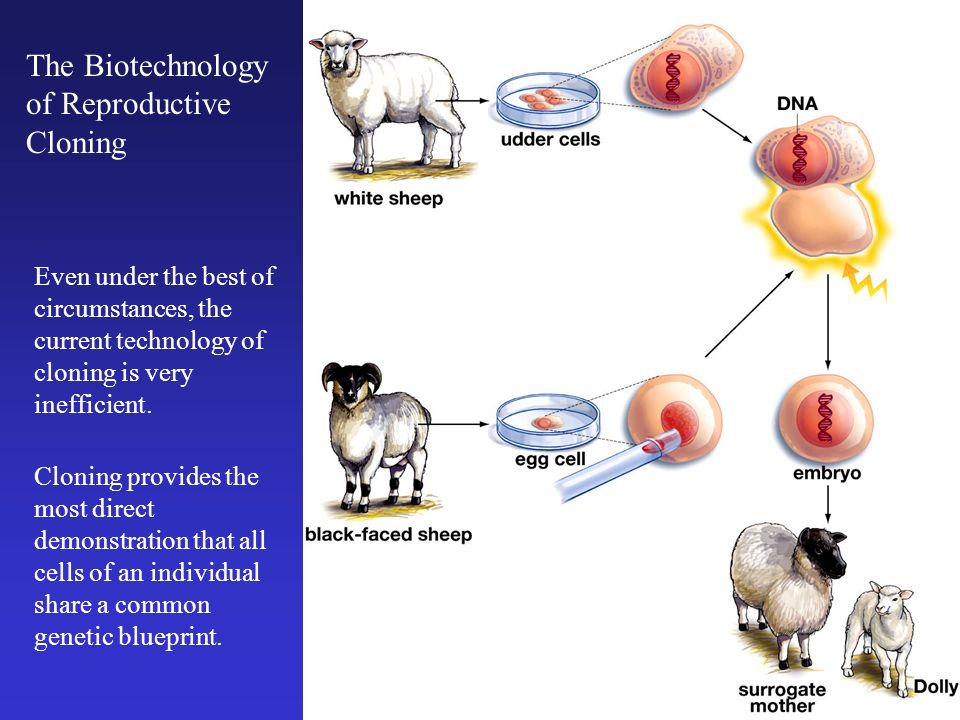 The Biotechnology of Reproductive Cloning

Even under the best of circumstances, the current technology of cloning is very inefficient.

Cloning provides the most direct demonstration that all cells of an individual share a common genetic blueprint.

white sheep

udder cells

DNA

black-faced sheep

egg cell

embryo

surrogate mother

Dolly